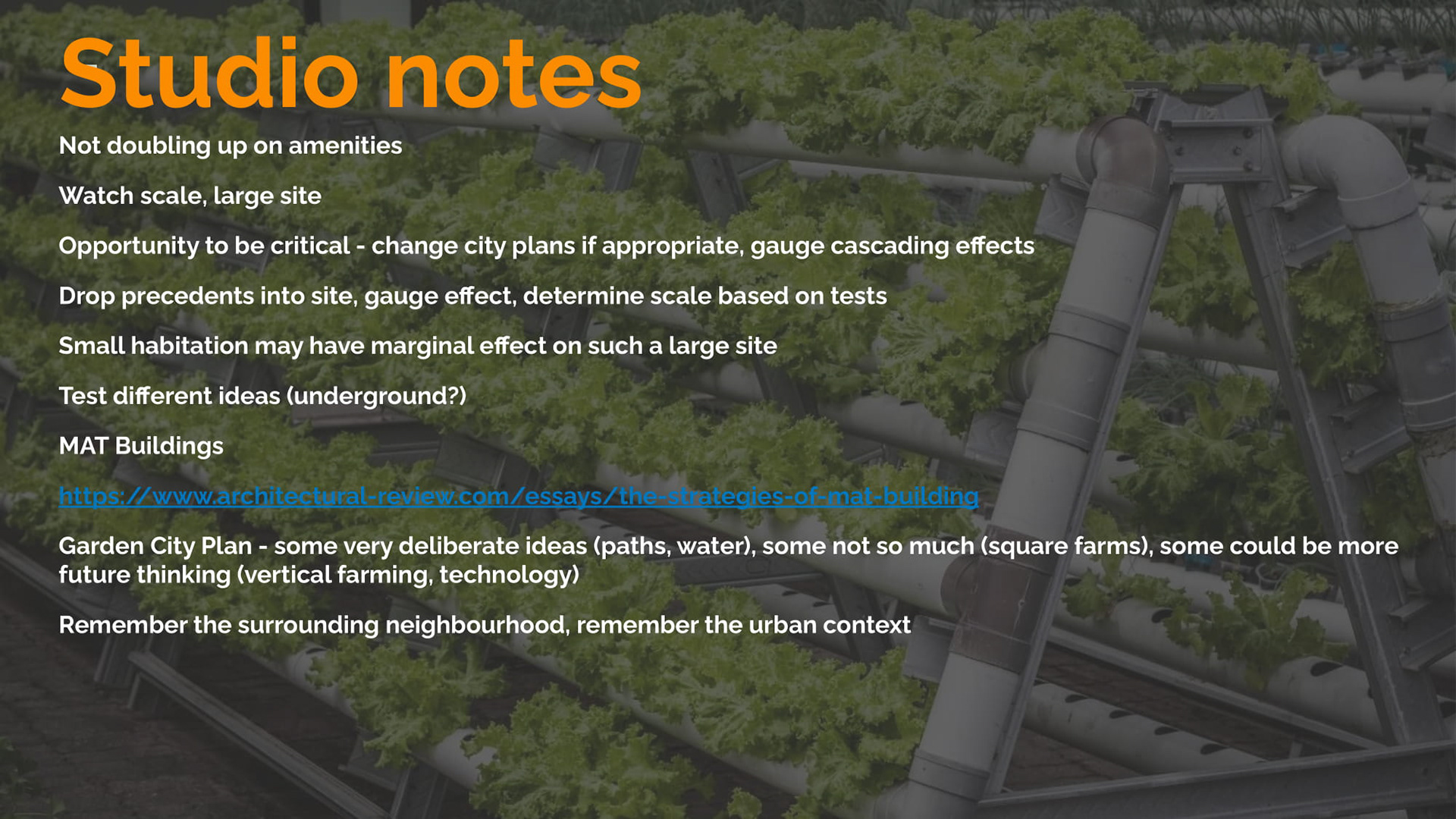 Studio notes

Not doubling up on amenities

Watch scale, large site

Opportunity to be critical - change city plans if appropriate, gauge cascading effects

Drop precedents into site, gauge effect, determine scale based on tests

Small habitation may have marginal effect on such a large site

Test different ideas (underground?)

MAT Buildings

https://www.architectural-review.com/essays/the-strategies-of-mat-building

Garden City Plan - some very deliberate ideas (paths, water), some not so much (square farms), some could be more future thinking (vertical farming, technology)

Remember the surrounding neighbourhood, remember the urban context